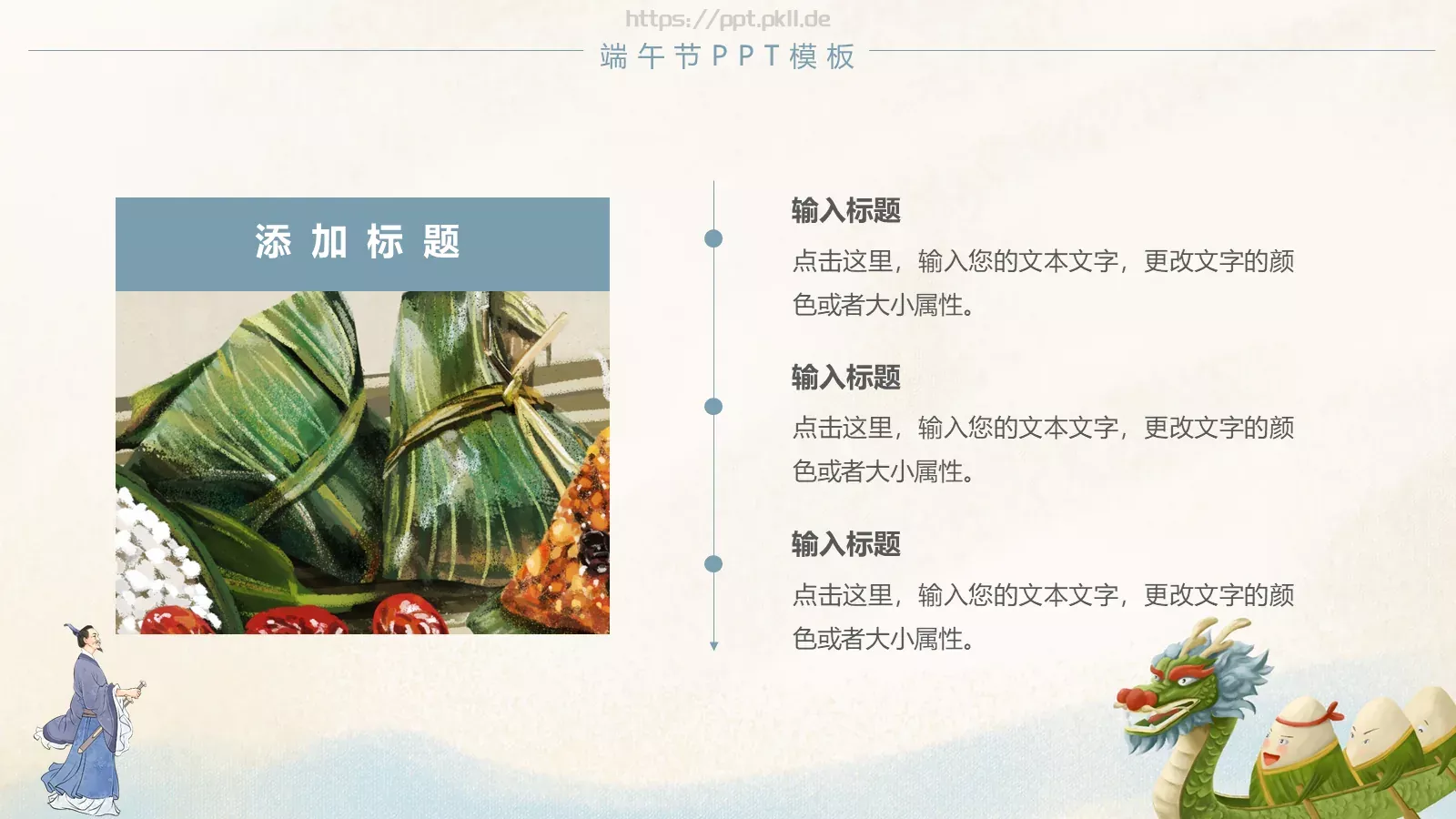 https://ppt.pkll.de

端午节PPT模板

添加标题

输入标题

点击这里，输入您的文本文字，更改文字的颜色或者大小属性。

输入标题

点击这里，输入您的文本文字，更改文字的颜色或者大小属性。

输入标题

点击这里，输入您的文本文字，更改文字的颜色或者大小属性。